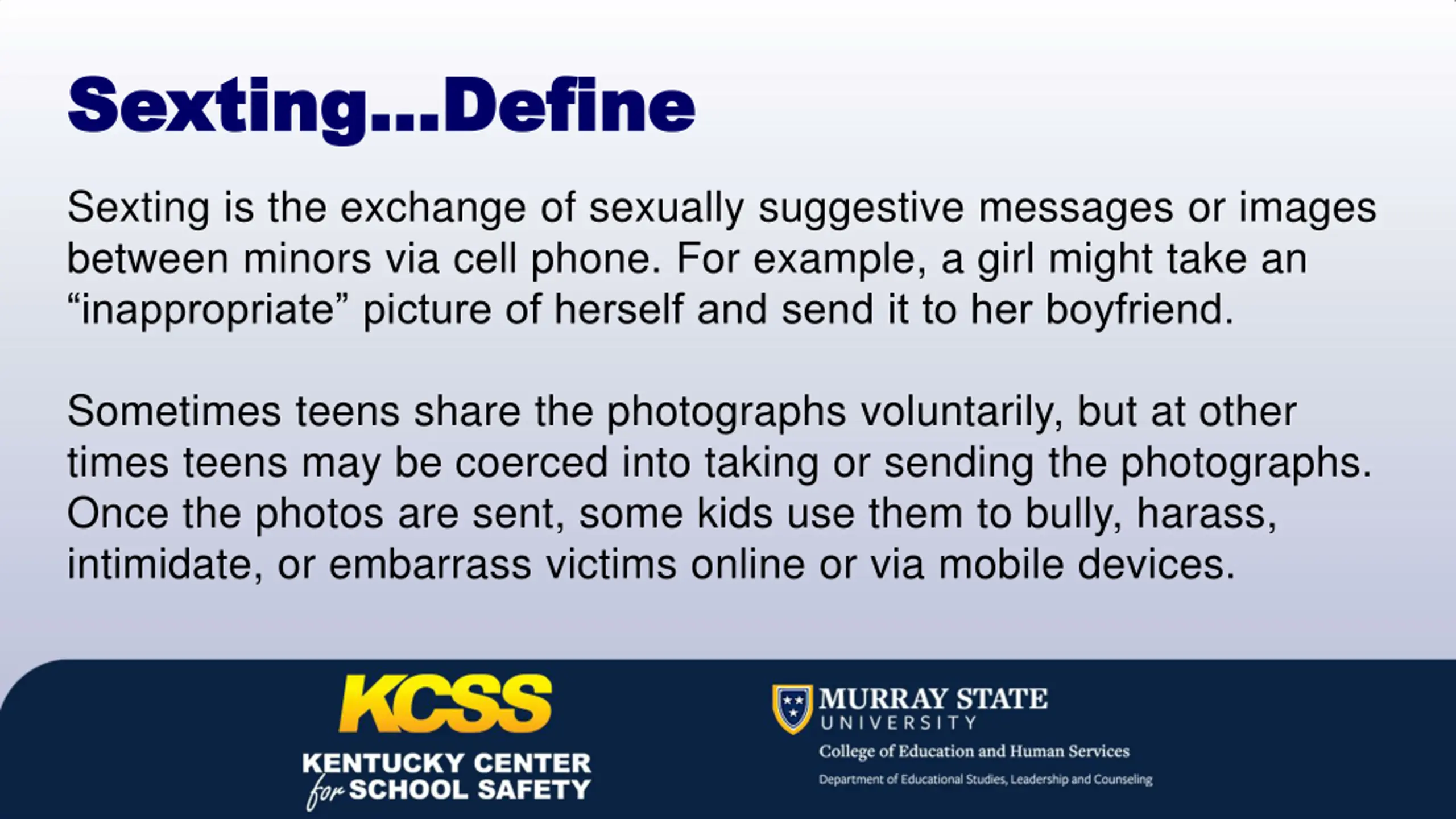 Sexting...Define

Sexting is the exchange of sexually suggestive messages or images between minors via cell phone. For example, a girl might take an “inappropriate” picture of herself and send it to her boyfriend.

Sometimes teens share the photographs voluntarily, but at other times teens may be coerced into taking or sending the photographs. Once the photos are sent, some kids use them to bully, harass, intimidate, or embarrass victims online or via mobile devices.

KCSS
KENTUCKY CENTER for SCHOOL SAFETY

MURRAY STATE UNIVERSITY
College of Education and Human Services
Department of Educational Studies, Leadership and Counseling